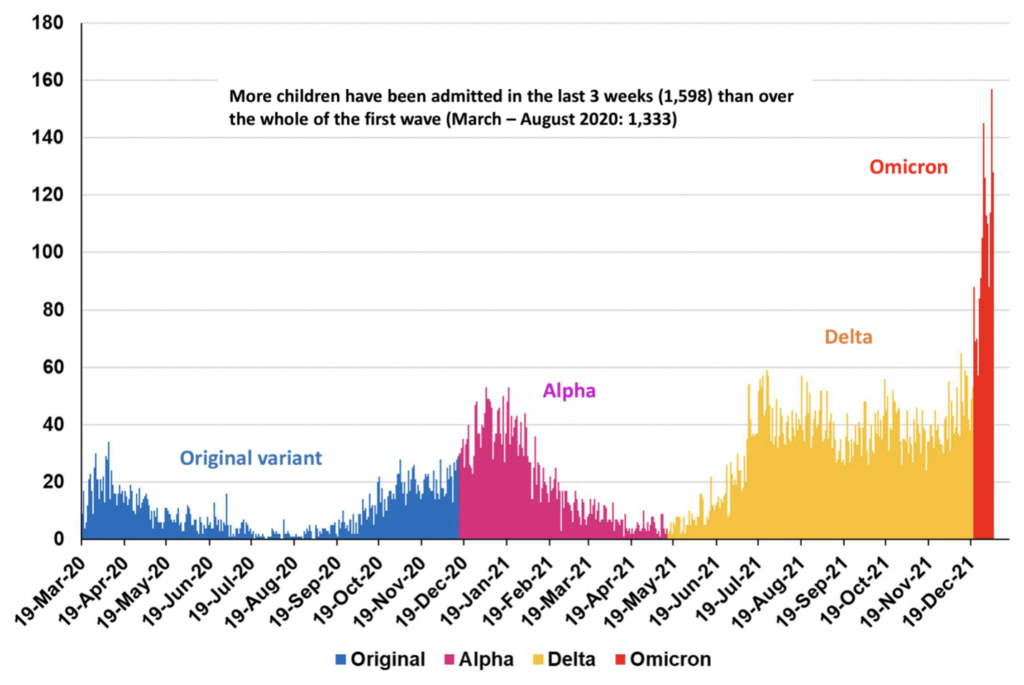 180
160
140
120
100
80
60
40
20
0

More children have been admitted in the last 3 weeks (1,598) than over the whole of the first wave (March – August 2020: 1,333)

Omicron

Delta

Alpha

Original variant

19-Mar-20
19-Apr-20
19-May-20
19-Jun-20
19-Jul-20
19-Aug-20
19-Sep-20
19-Oct-20
19-Nov-20
19-Dec-20
19-Jan-21
19-Feb-21
19-Mar-21
19-Apr-21
19-May-21
19-Jun-21
19-Jul-21
19-Aug-21
19-Sep-21
19-Oct-21
19-Nov-21
19-Dec-21

Original Alpha Delta Omicron